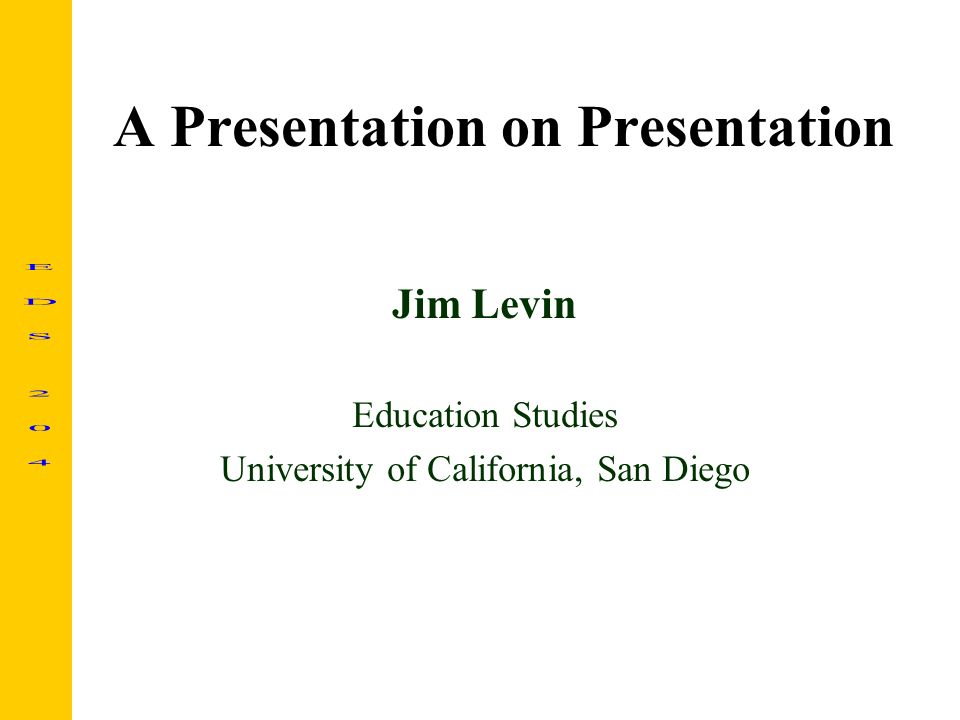 EDS 204

A Presentation on Presentation

Jim Levin

Education Studies
University of California, San Diego